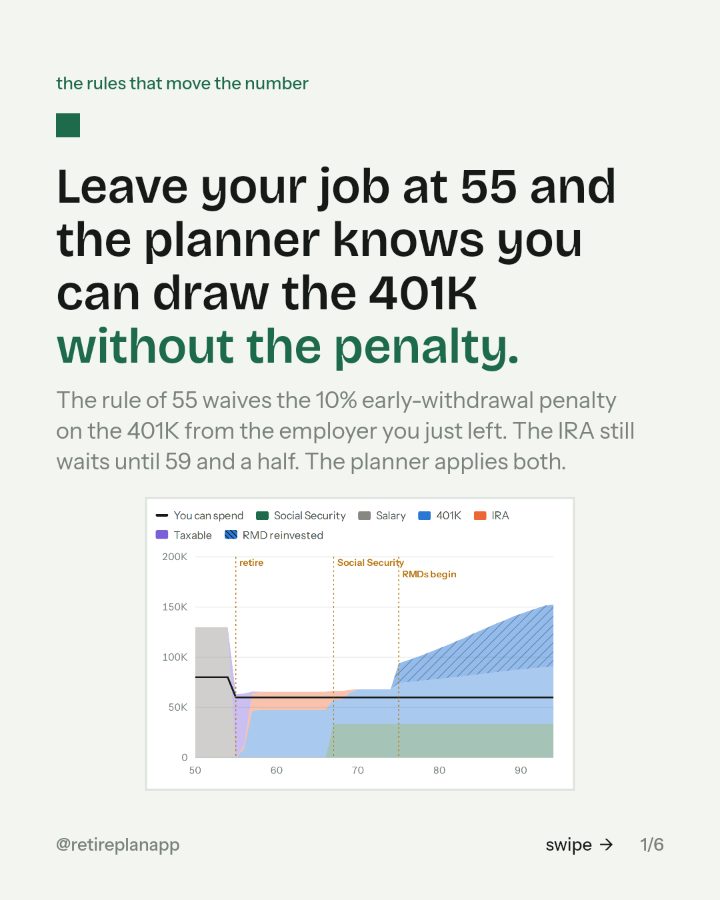 the rules that move the number

Leave your job at 55 and the planner knows you can draw the 401K without the penalty.

The rule of 55 waives the 10% early-withdrawal penalty on the 401K from the employer you just left. The IRA still waits until 59 and a half. The planner applies both.

You can spend Social Security Salary 401K IRA Taxable RMD reinvested

200K
150K
100K
50K
0

retire
Social Security
RMDs begin

50 60 70 80 90

@retireplanapp

swipe → 1/6